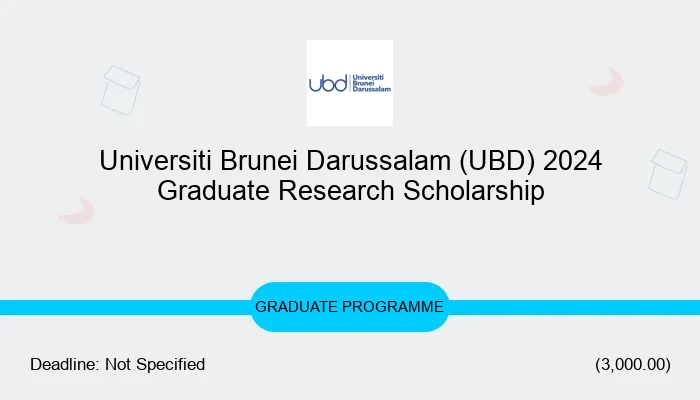 ubd Universiti Brunei Darussalam

Universiti Brunei Darussalam (UBD) 2024 Graduate Research Scholarship

GRADUATE PROGRAMME

Deadline: Not Specified

(3,000.00)